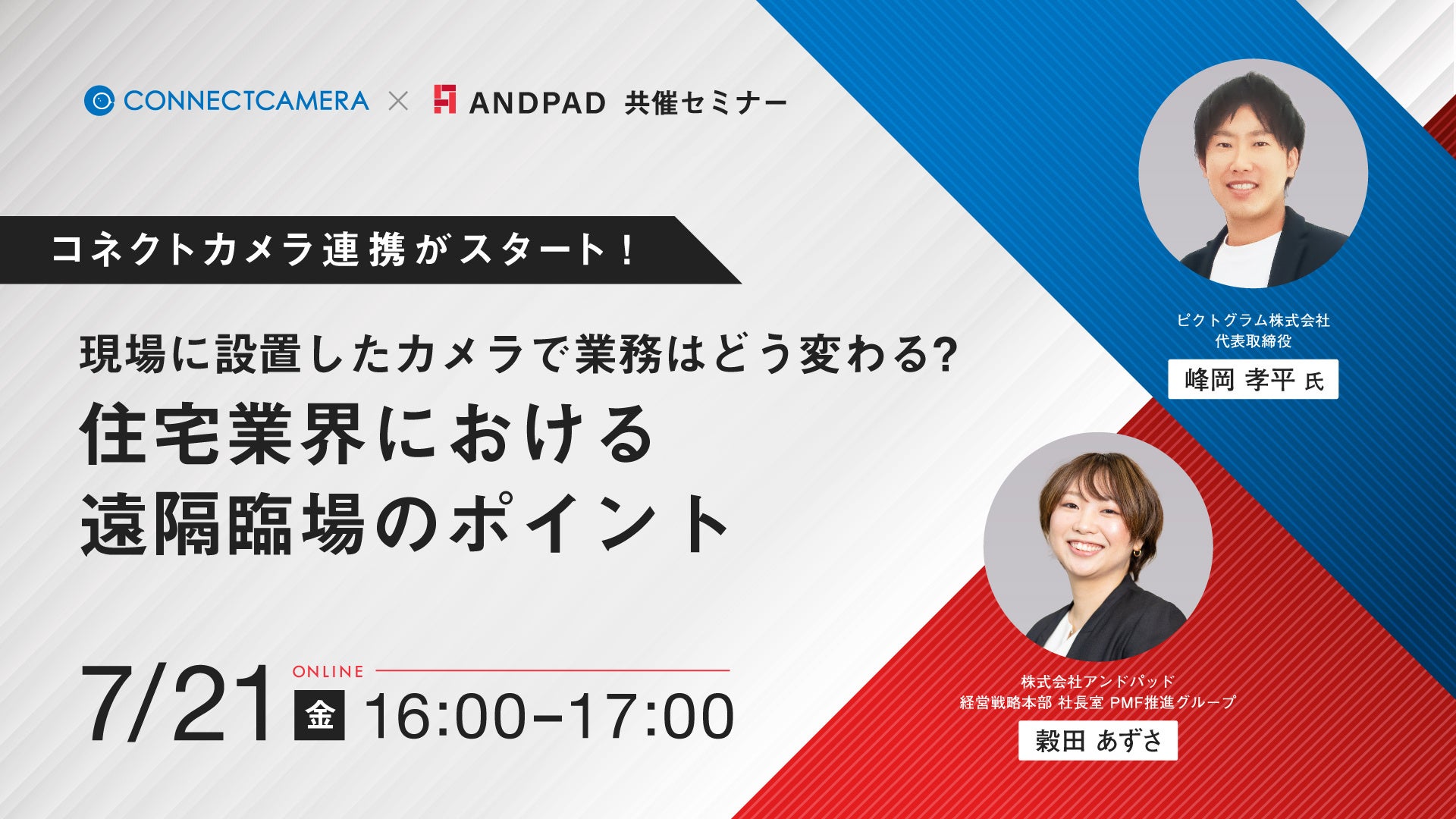 CONNECTCAMERA × ANDPAD 共催セミナー

コネクトカメラ連携がスタート！

現場に設置したカメラで業務はどう変わる?
住宅業界における
遠隔臨場のポイント

7/21 ONLINE 金 16:00–17:00

ピクトグラム株式会社
代表取締役
峰岡 孝平 氏

株式会社アンドパッド
経営戦略本部 社長室 PMF推進グループ
穀田 あずさ